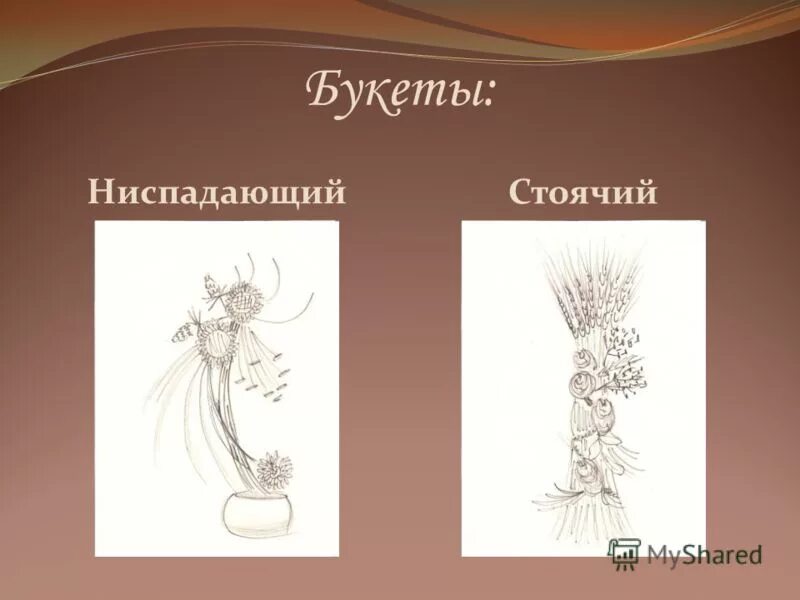 Букеты:

Ниспадающий

Стоячий

MyShared